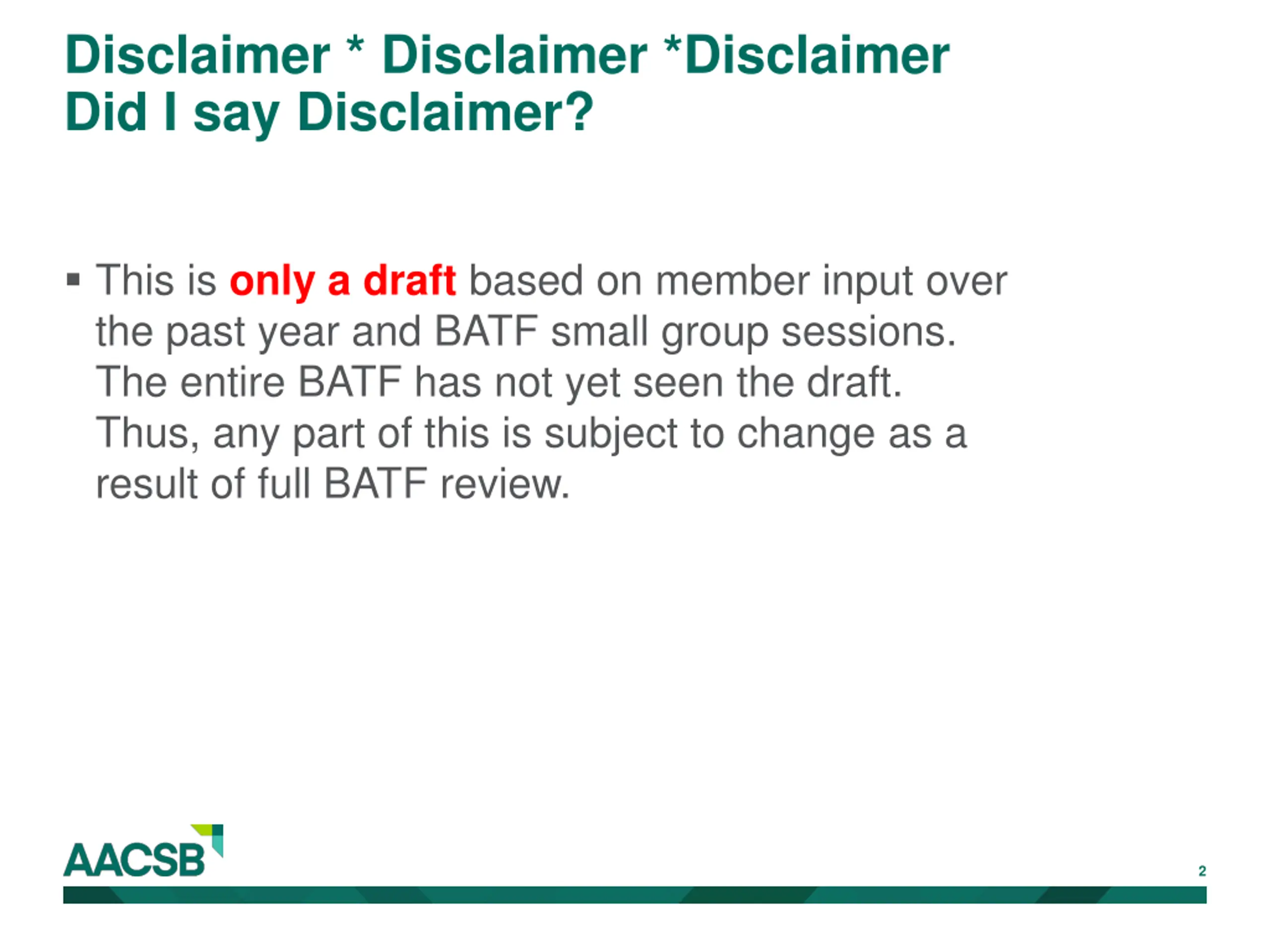 Disclaimer * Disclaimer *Disclaimer
Did I say Disclaimer?

▪ This is only a draft based on member input over the past year and BATF small group sessions. The entire BATF has not yet seen the draft. Thus, any part of this is subject to change as a result of full BATF review.

AACSB

2